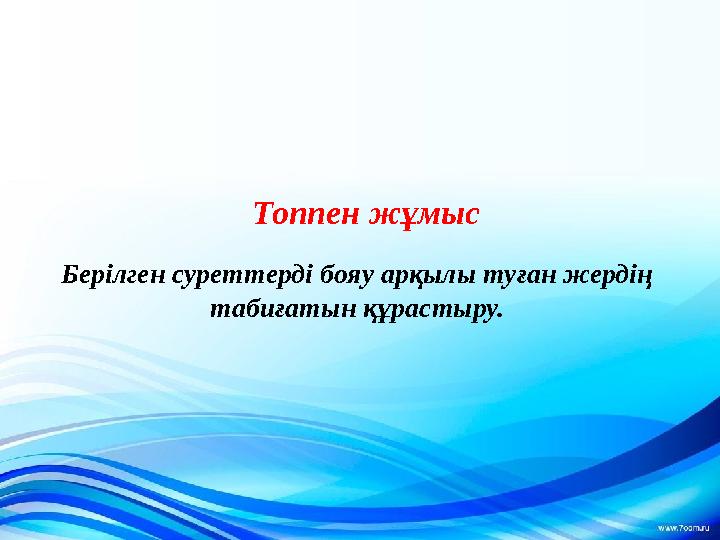 Топпен жұмыс

Берілген суреттерді бояу арқылы туған жердің табиғатын құрастыру.

www.7oom.ru